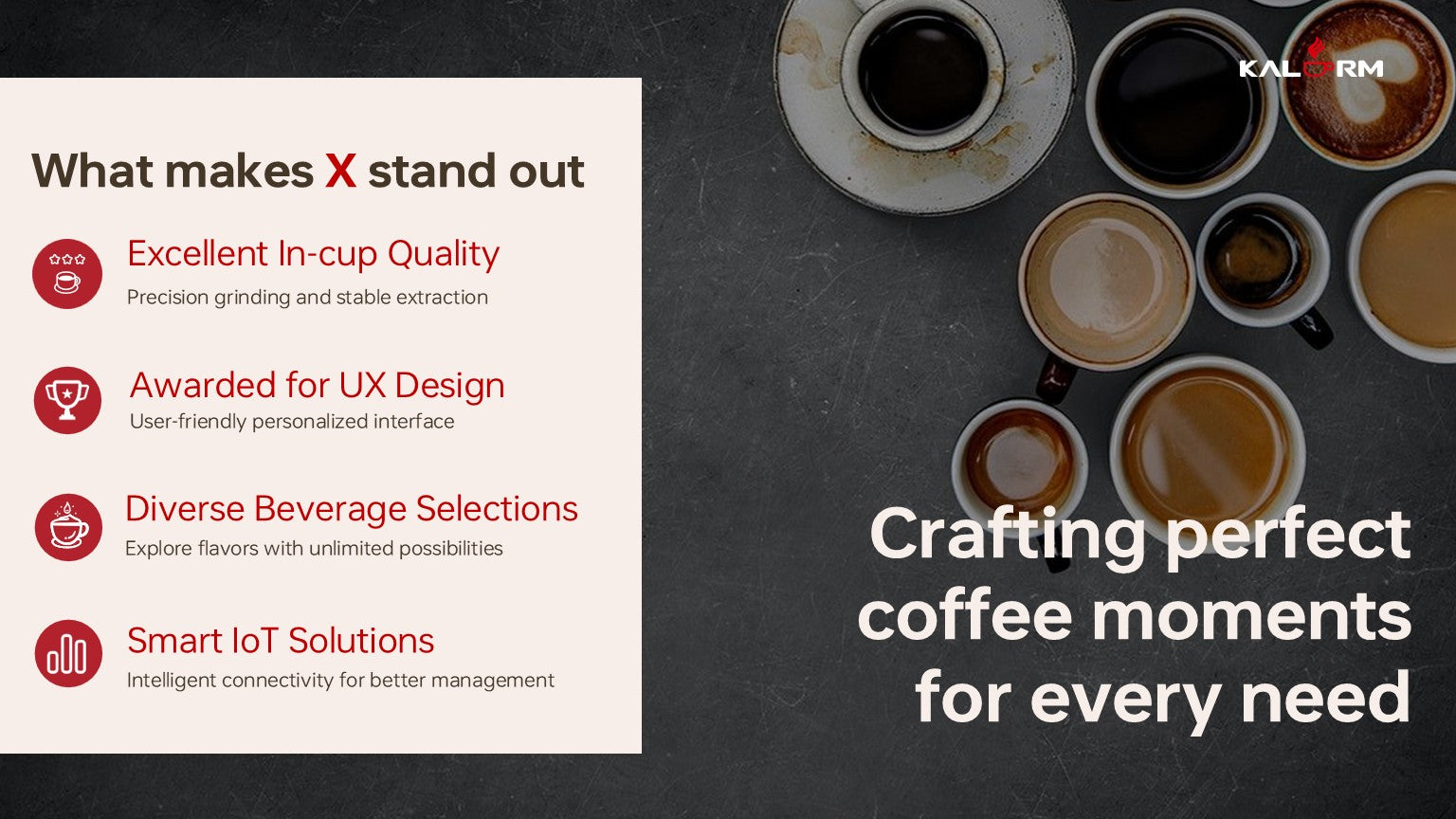 KALERM

What makes X stand out

Excellent In-cup Quality
Precision grinding and stable extraction

Awarded for UX Design
User-friendly personalized interface

Diverse Beverage Selections
Explore flavors with unlimited possibilities

Smart IoT Solutions
Intelligent connectivity for better management

Crafting perfect coffee moments for every need